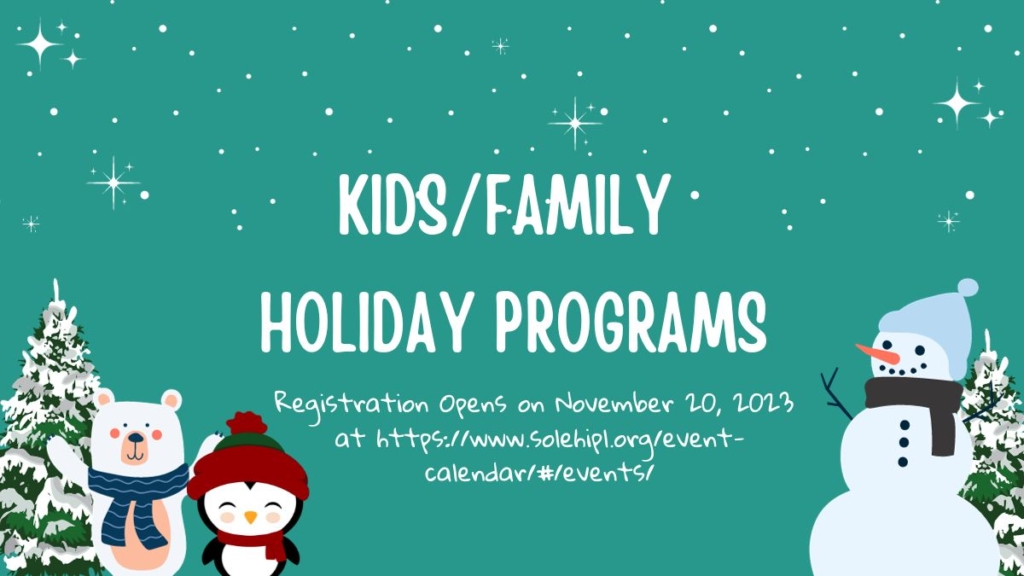 KIDS/FAMILY
HOLIDAY PROGRAMS

Registration Opens on November 20, 2023 at https://www.solehipl.org/event-calendar/#/events/